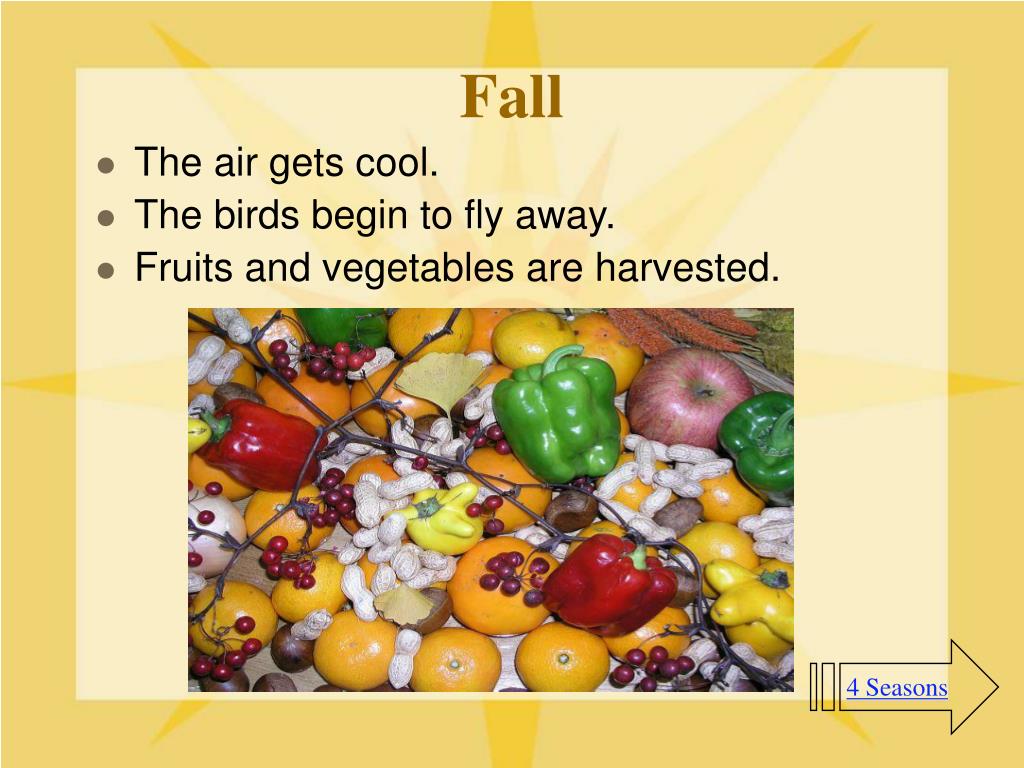 Fall

- The air gets cool.
- The birds begin to fly away.
- Fruits and vegetables are harvested.

4 Seasons